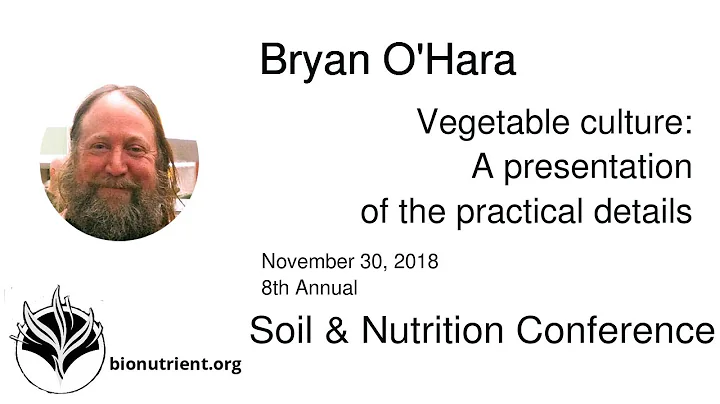 Bryan O'Hara

Vegetable culture:
A presentation
of the practical details

November 30, 2018
8th Annual

Soil & Nutrition Conference

bionutrient.org